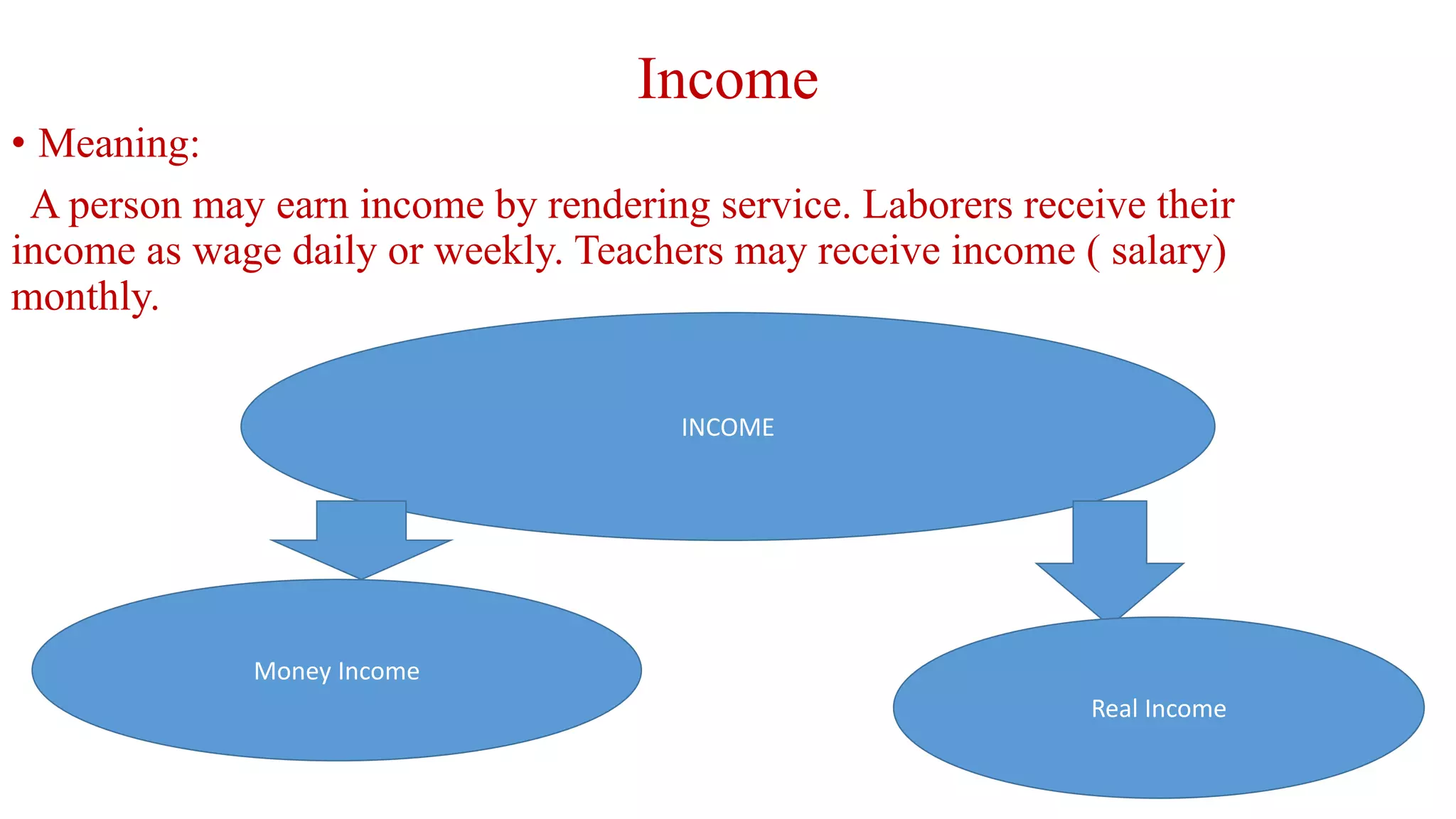 Income

• Meaning:

A person may earn income by rendering service. Laborers receive their income as wage daily or weekly. Teachers may receive income ( salary) monthly.

INCOME

Money Income

Real Income